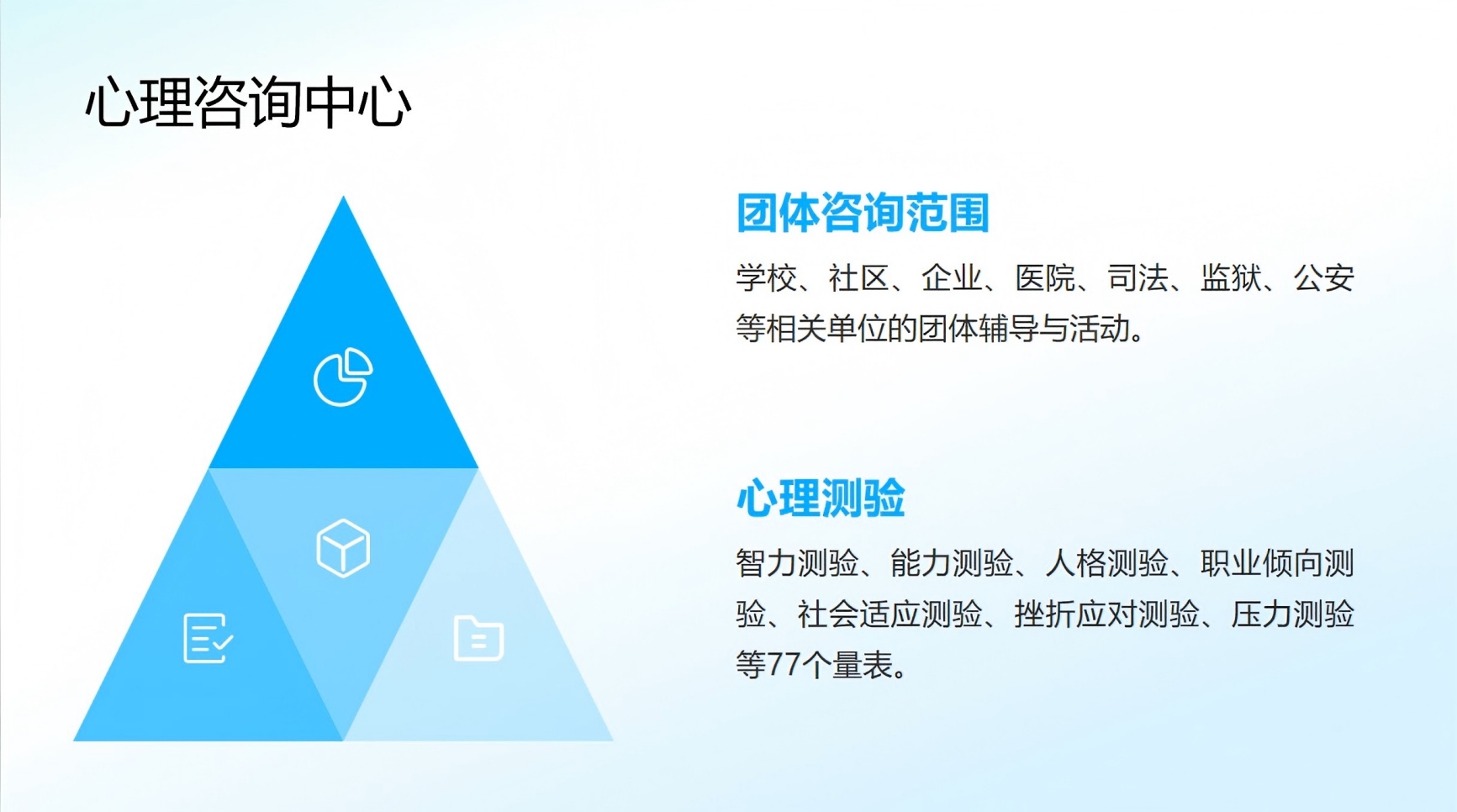 心理咨询中心

团体咨询范围

学校、社区、企业、医院、司法、监狱、公安等相关单位的团体辅导与活动。

心理测验

智力测验、能力测验、人格测验、职业倾向测验、社会适应测验、挫折应对测验、压力测验等77个量表。